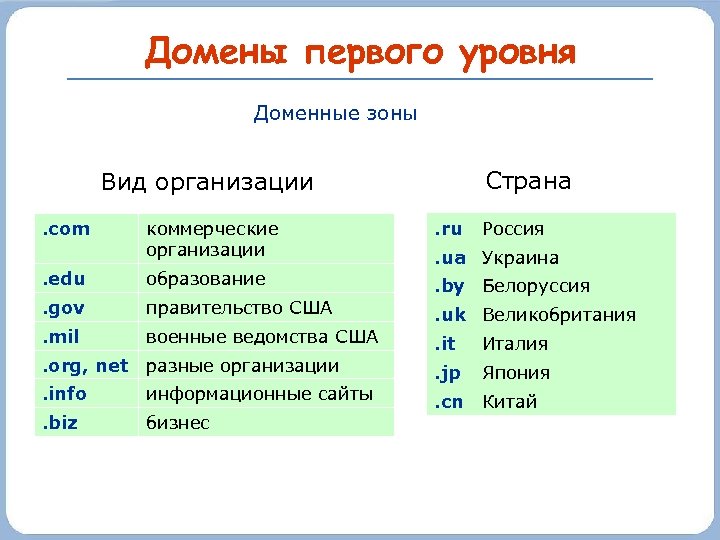 Домены первого уровня

Доменные зоны

Вид организации

| .com | коммерческие организации |
|---|---|
| .edu | образование |
| .gov | правительство США |
| .mil | военные ведомства США |
| .org, net | разные организации |
| .info | информационные сайты |
| .biz | бизнес |

Страна

| .ru | Россия |
|---|---|
| .ua | Украина |
| .by | Белоруссия |
| .uk | Великобритания |
| .it | Италия |
| .jp | Япония |
| .cn | Китай |